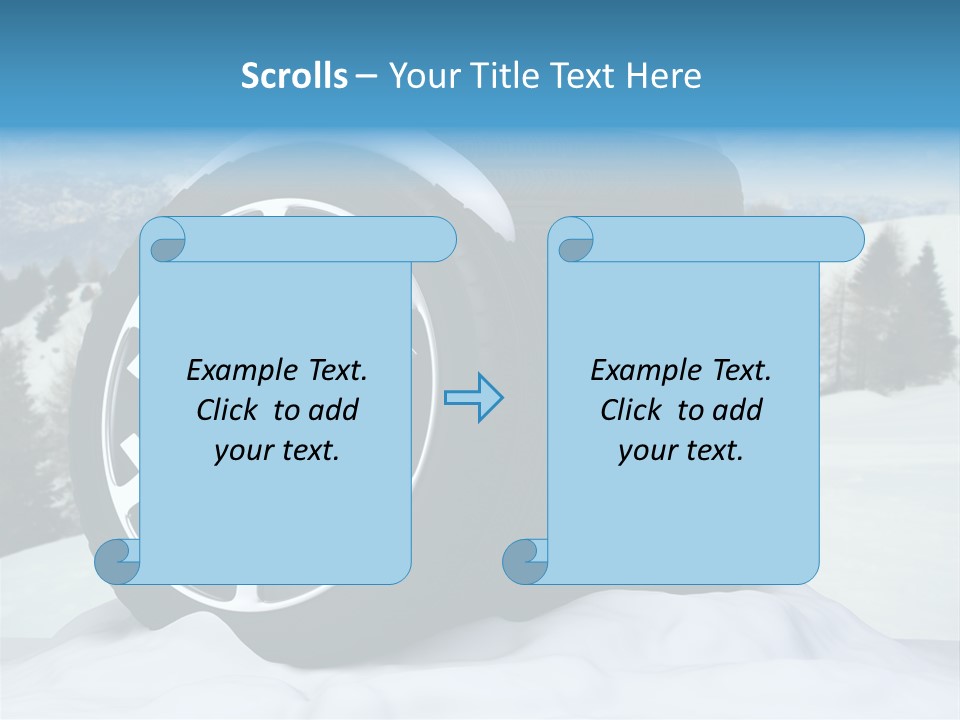 Scrolls – Your Title Text Here

Example Text. Click to add your text.

Example Text. Click to add your text.